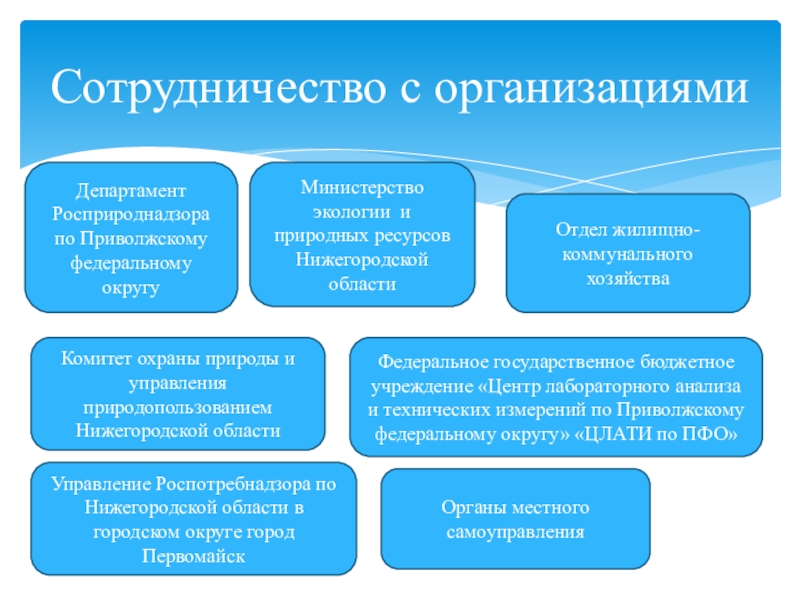 Сотрудничество с организациями

Департамент Росприроднадзора по Приволжскому федеральному округу

Министерство экологии и природных ресурсов Нижегородской области

Отдел жилищно-коммунального хозяйства

Комитет охраны природы и управления природопользованием Нижегородской области

Федеральное государственное бюджетное учреждение «Центр лабораторного анализа и технических измерений по Приволжскому федеральному округу» «ЦЛАТИ по ПФО»

Управление Роспотребнадзора по Нижегородской области в городском округе город Первомайск

Органы местного самоуправления